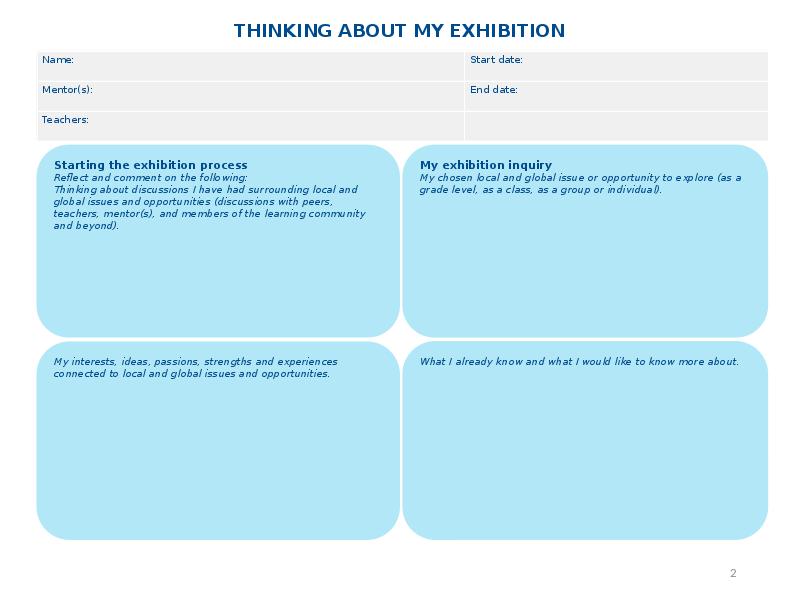 THINKING ABOUT MY EXHIBITION

| Name: | Start date: |
|---|---|
| Mentor(s): | End date: |
| Teachers: | |

Starting the exhibition process
Reflect and comment on the following:
Thinking about discussions I have had surrounding local and global issues and opportunities (discussions with peers, teachers, mentor(s), and members of the learning community and beyond).

My exhibition inquiry
My chosen local and global issue or opportunity to explore (as a grade level, as a class, as a group or individual).

My interests, ideas, passions, strengths and experiences connected to local and global issues and opportunities.

What I already know and what I would like to know more about.

2